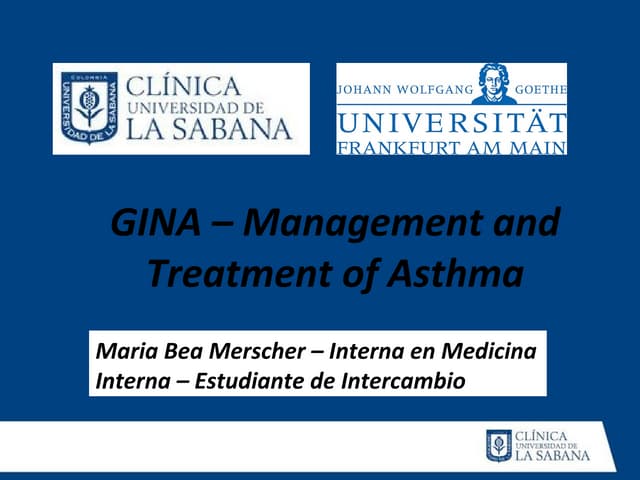 COLOMBIA
UNIVERSIDAD DE LA SABANA
CLÍNICA UNIVERSIDAD DE LA SABANA

JOHANN WOLFGANG GOETHE
UNIVERSITÄT
FRANKFURT AM MAIN

GINA – Management and Treatment of Asthma

Maria Bea Merscher – Interna en Medicina Interna – Estudiante de Intercambio

CLÍNICA UNIVERSIDAD DE LA SABANA